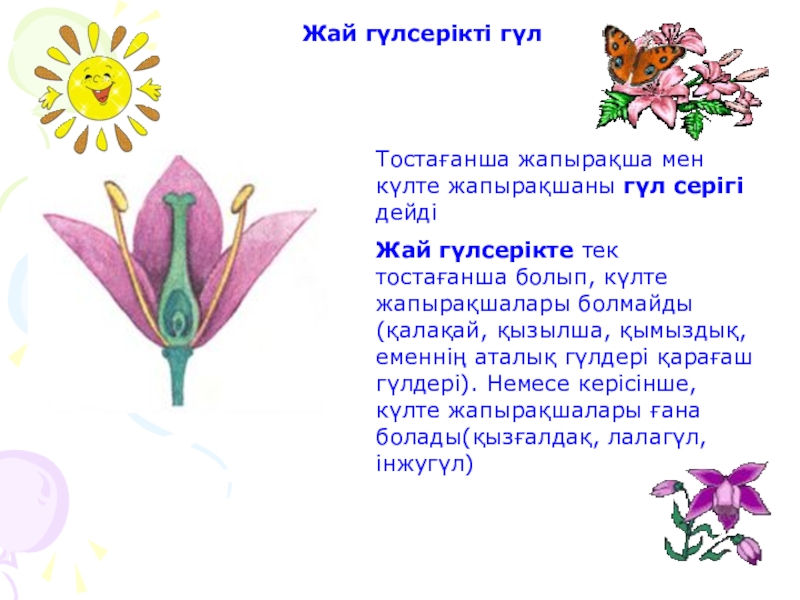 Жай гүлсерікті гүл

Тостағанша жапырақша мен күлте жапырақшаны гүл серігі дейді

Жай гүлсерікте тек тостағанша болып, күлте жапырақшалары болмайды (қалақай, қызылша, қымыздық, еменнің аталық гүлдері қарағаш гүлдері). Немесе керісінше, күлте жапырақшалары ғана болады(қызғалдақ, лалагүл, інжугүл)